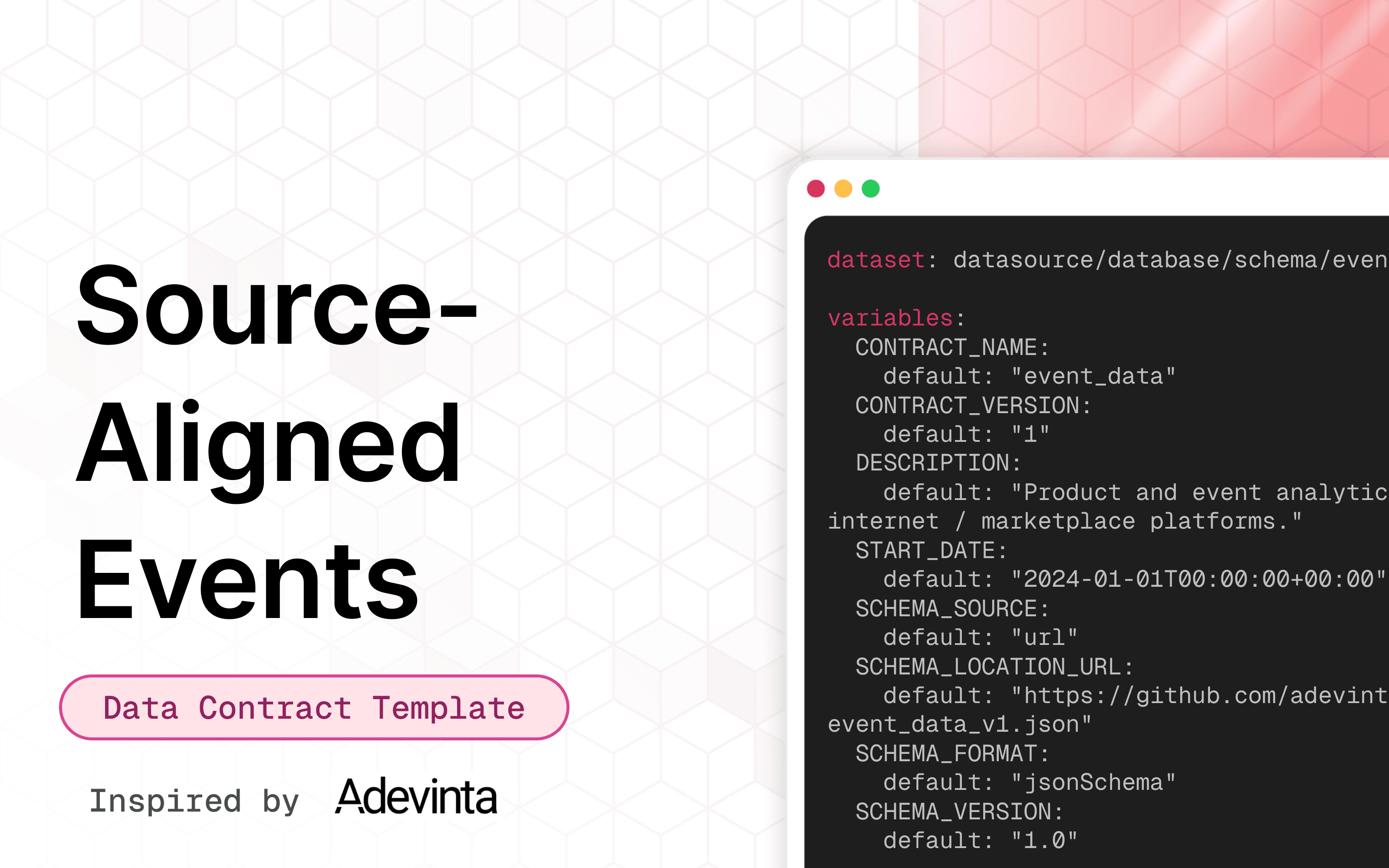 Source-Aligned Events

Data Contract Template

Inspired by Adevinta

dataset: datasource/database/schema/even

variables:
  CONTRACT_NAME:
    default: "event_data"
  CONTRACT_VERSION:
    default: "1"
  DESCRIPTION:
    default: "Product and event analytic
internet / marketplace platforms."
  START_DATE:
    default: "2024-01-01T00:00:00+00:00"
  SCHEMA_SOURCE:
    default: "url"
  SCHEMA_LOCATION_URL:
    default: "https://github.com/adevint
event_data_v1.json"
  SCHEMA_FORMAT:
    default: "jsonSchema"
  SCHEMA_VERSION:
    default: "1.0"